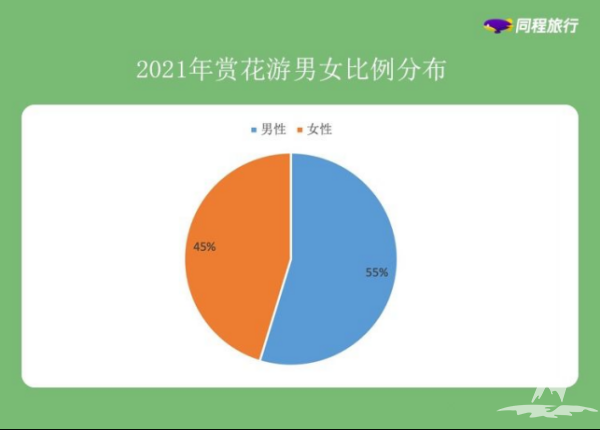 同程旅行

2021年赏花游男女比例分布

男性 女性

45%

55%